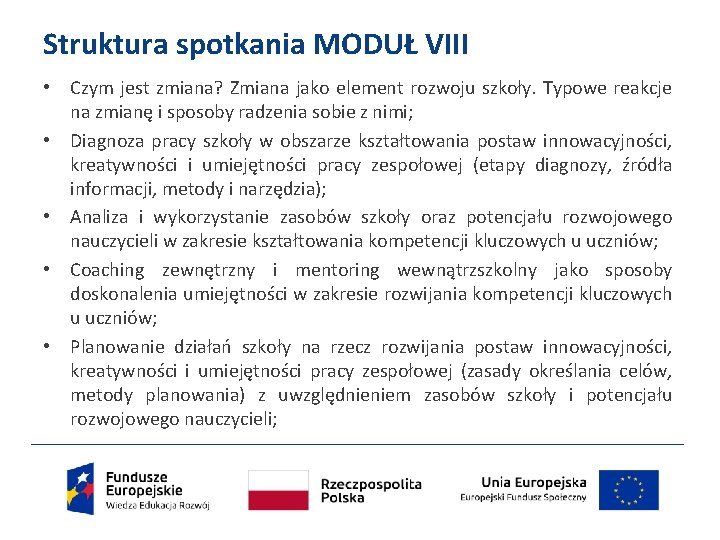 Struktura spotkania MODUŁ VIII

• Czym jest zmiana? Zmiana jako element rozwoju szkoły. Typowe reakcje na zmianę i sposoby radzenia sobie z nimi;

• Diagnoza pracy szkoły w obszarze kształtowania postaw innowacyjności, kreatywności i umiejętności pracy zespołowej (etapy diagnozy, źródła informacji, metody i narzędzia);

• Analiza i wykorzystanie zasobów szkoły oraz potencjału rozwojowego nauczycieli w zakresie kształtowania kompetencji kluczowych u uczniów;

• Coaching zewnętrzny i mentoring wewnątrzszkolny jako sposoby doskonalenia umiejętności w zakresie rozwijania kompetencji kluczowych u uczniów;

• Planowanie działań szkoły na rzecz rozwijania postaw innowacyjności, kreatywności i umiejętności pracy zespołowej (zasady określania celów, metody planowania) z uwzględnieniem zasobów szkoły i potencjału rozwojowego nauczycieli;

Fundusze Europejskie
Wiedza Edukacja Rozwój

Rzeczpospolita Polska

Unia Europejska
Europejski Fundusz Społeczny